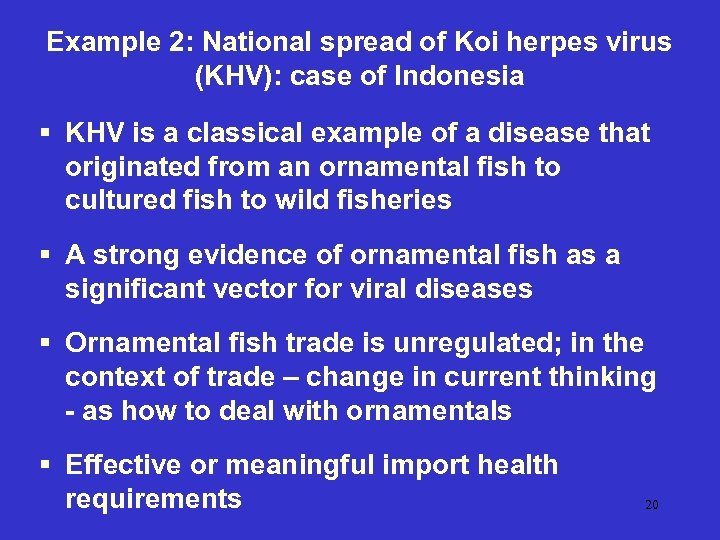 Example 2: National spread of Koi herpes virus (KHV): case of Indonesia

▪ KHV is a classical example of a disease that originated from an ornamental fish to cultured fish to wild fisheries

▪ A strong evidence of ornamental fish as a significant vector for viral diseases

▪ Ornamental fish trade is unregulated; in the context of trade – change in current thinking - as how to deal with ornamentals

▪ Effective or meaningful import health requirements

20